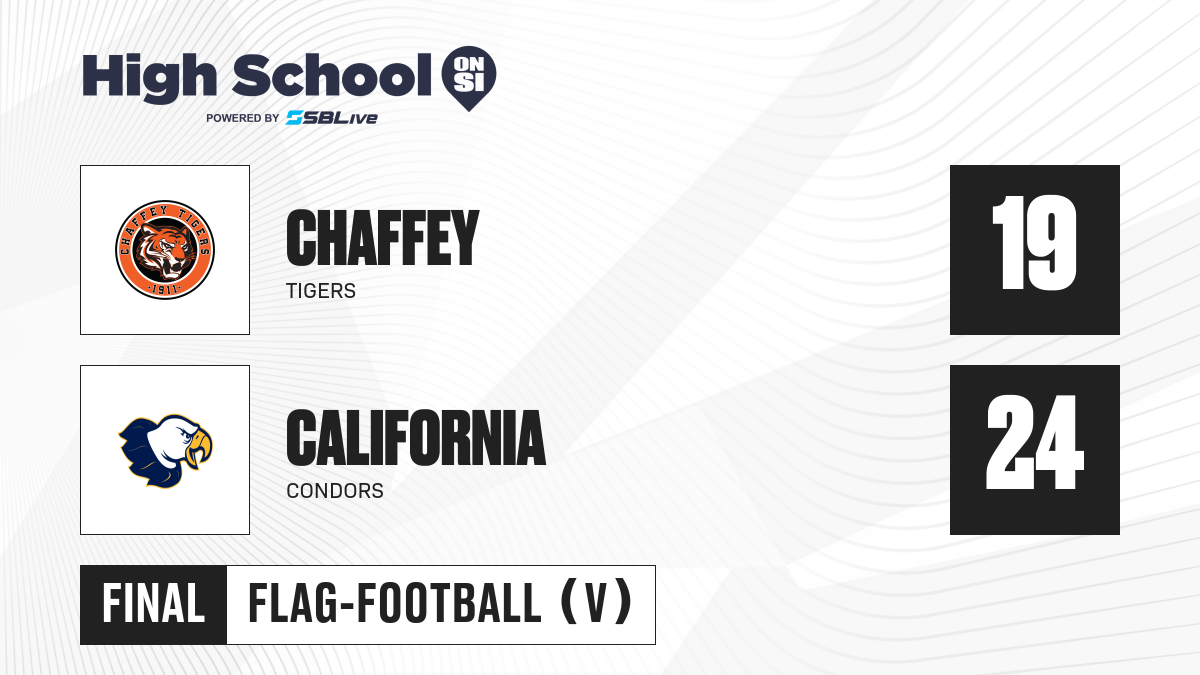 High School ON SI
POWERED BY SBLive

CHAFFEY TIGERS
·1911·

CHAFFEY
TIGERS

19

CALIFORNIA
CONDORS

24

FINAL

FLAG-FOOTBALL (V)